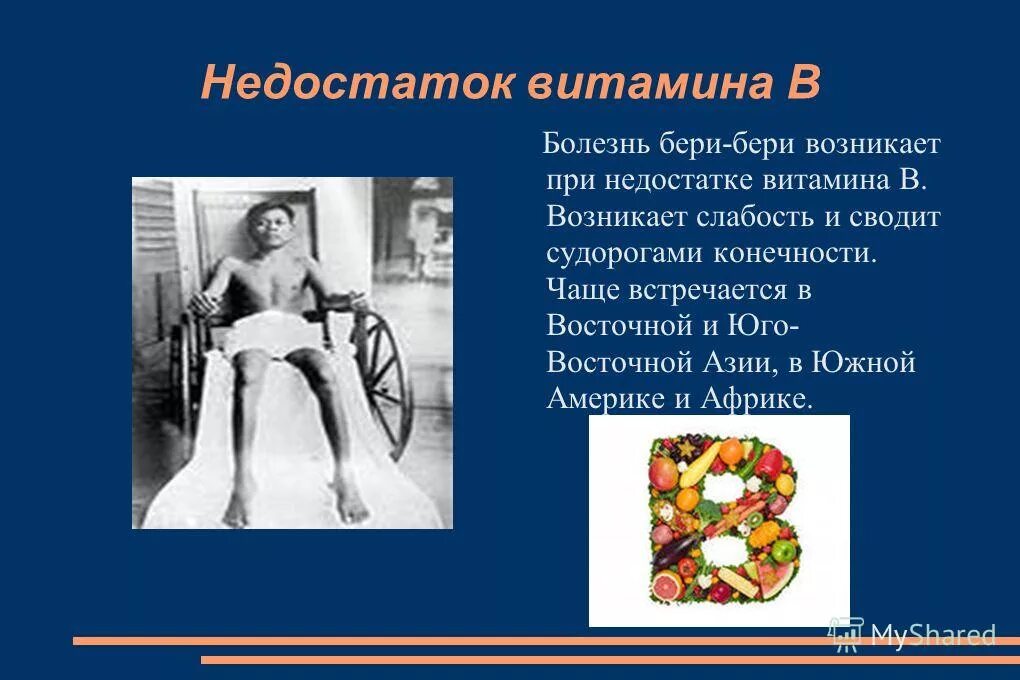 Недостаток витамина В

Болезнь бери-бери возникает при недостатке витамина В. Возникает слабость и сводит судорогами конечности. Чаще встречается в Восточной и Юго-Восточной Азии, в Южной Америке и Африке.

MyShared